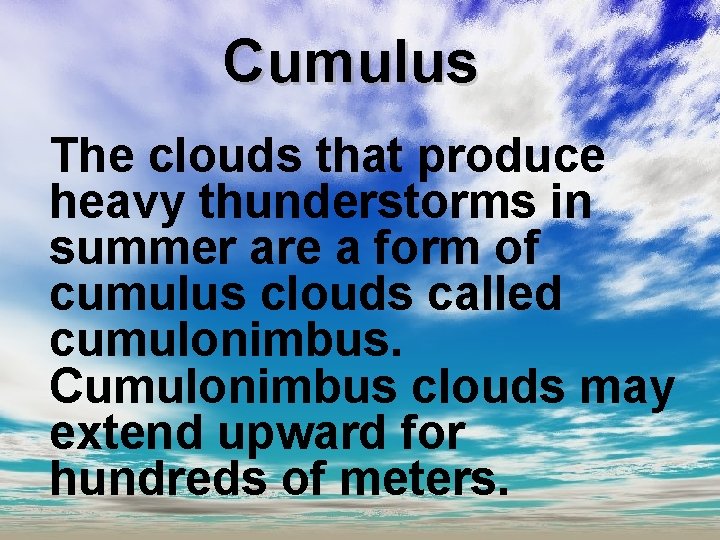 Cumulus

The clouds that produce heavy thunderstorms in summer are a form of cumulus clouds called cumulonimbus. Cumulonimbus clouds may extend upward for hundreds of meters.